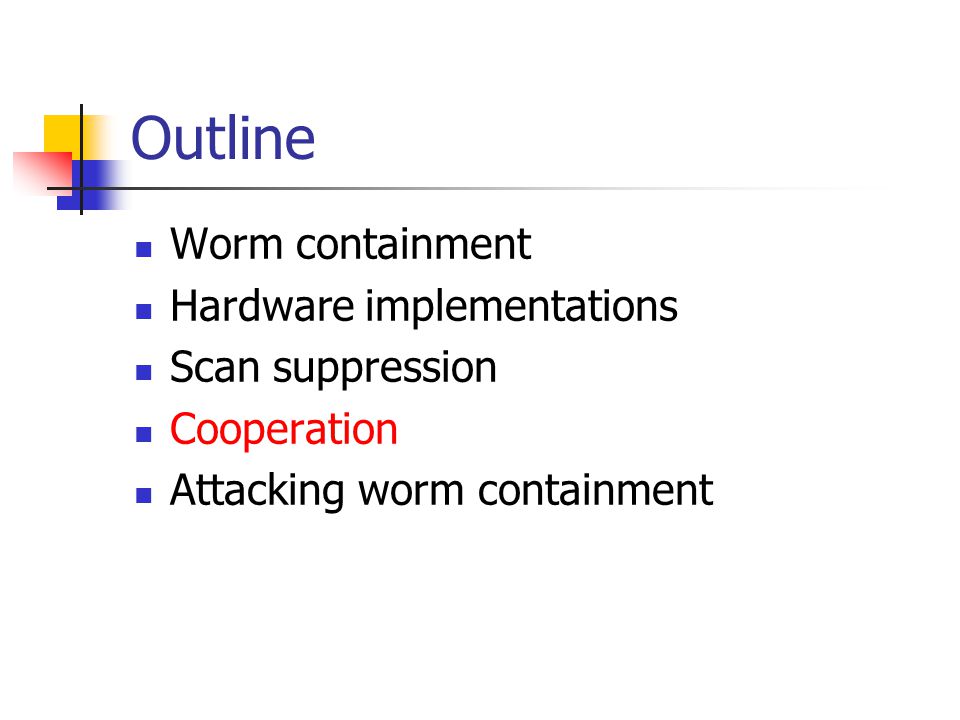 Outline

- Worm containment
- Hardware implementations
- Scan suppression
- Cooperation
- Attacking worm containment